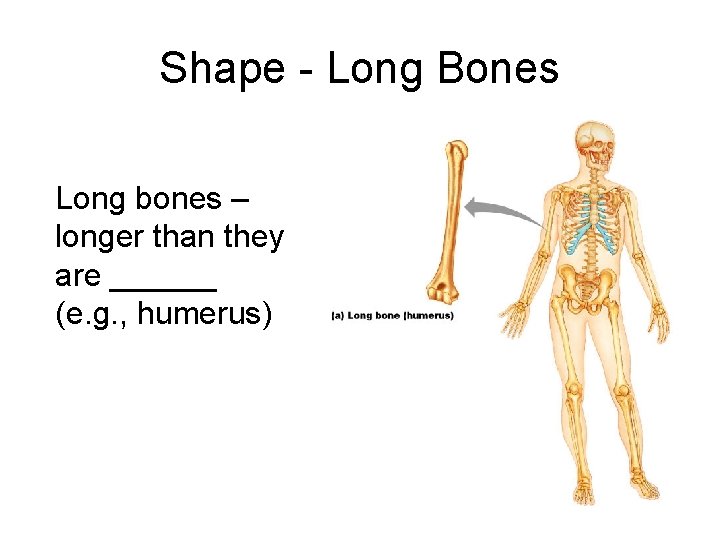 Shape - Long Bones

Long bones – longer than they are ______ (e.g., humerus)

(a) Long bone (humerus)